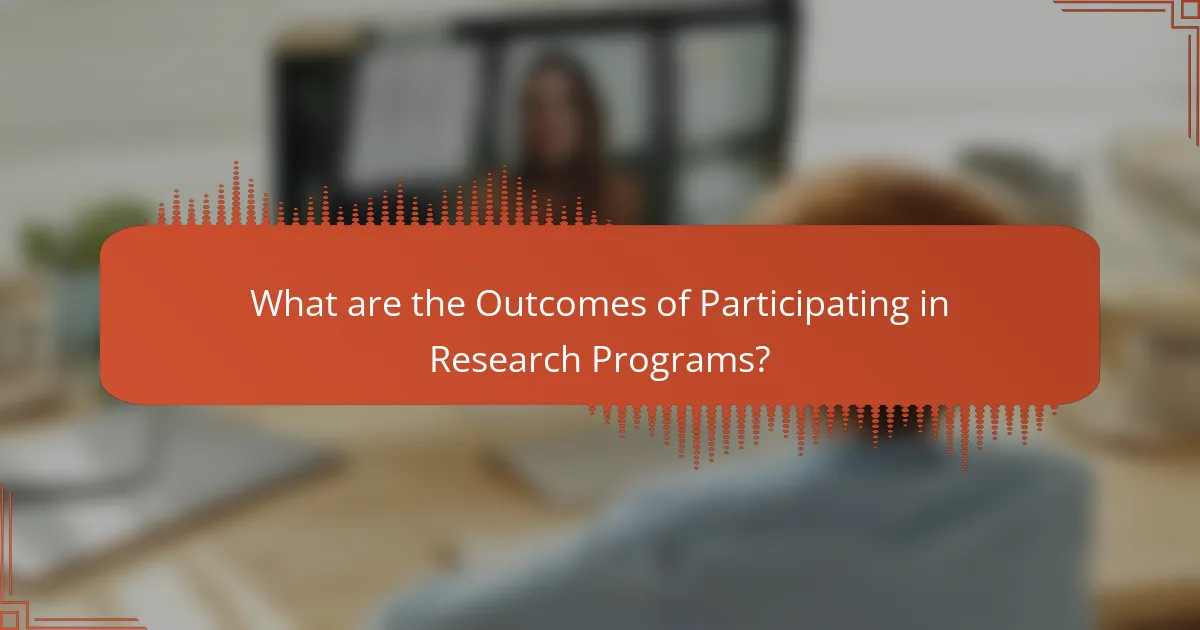 What are the Outcomes of Participating in Research Programs?